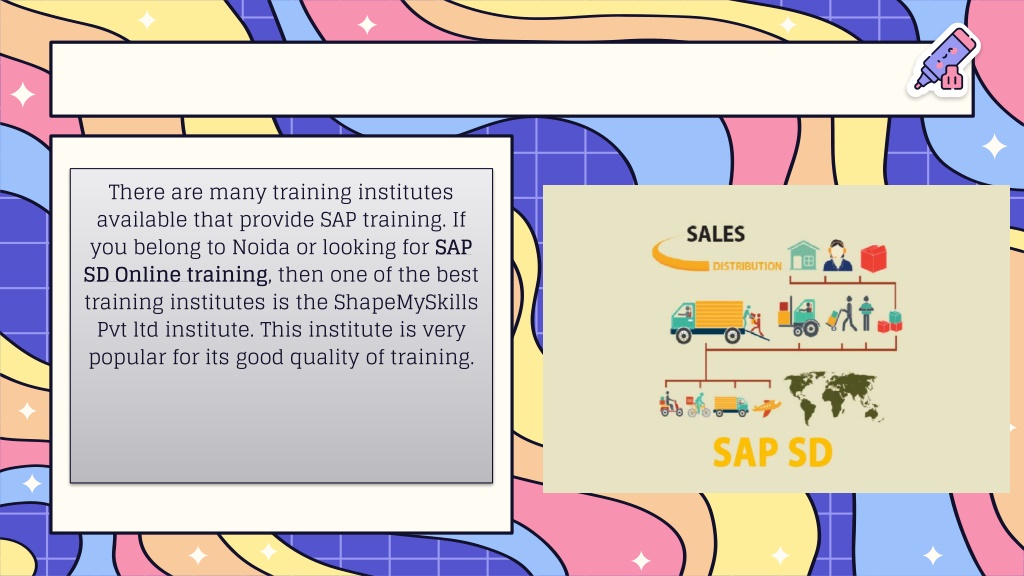 There are many training institutes available that provide SAP training. If you belong to Noida or looking for SAP SD Online training, then one of the best training institutes is the ShapeMySkills Pvt ltd institute. This institute is very popular for its good quality of training.

SALES
DISTRIBUTION

SAP SD